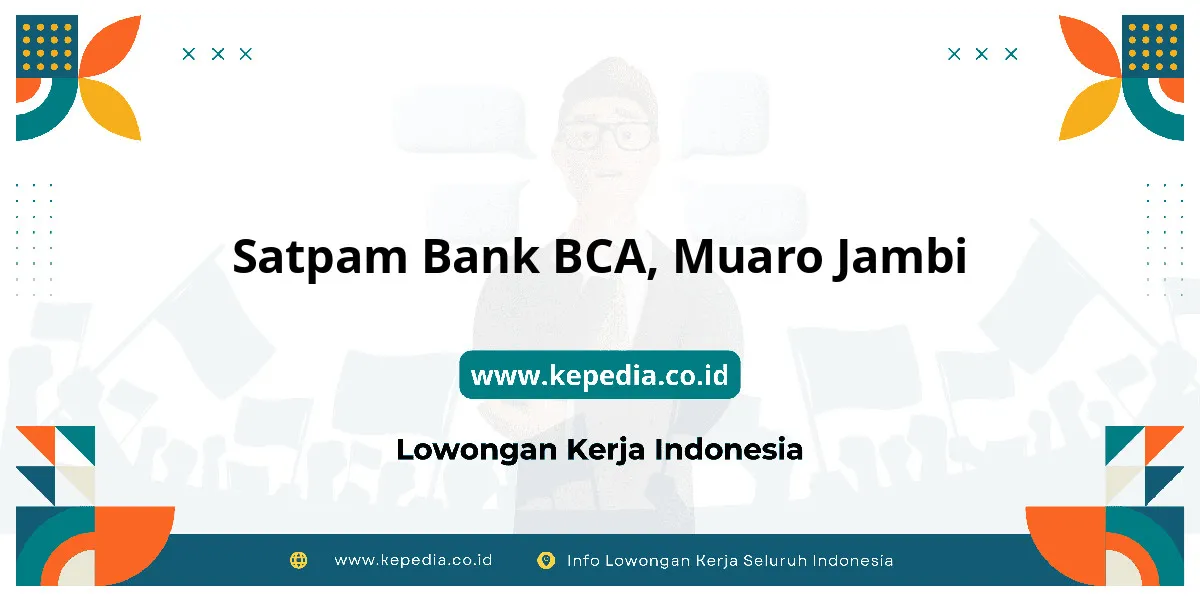 Satpam Bank BCA, Muaro Jambi

www.kepedia.co.id

Lowongan Kerja Indonesia

www.kepedia.co.id Info Lowongan Kerja Seluruh Indonesia